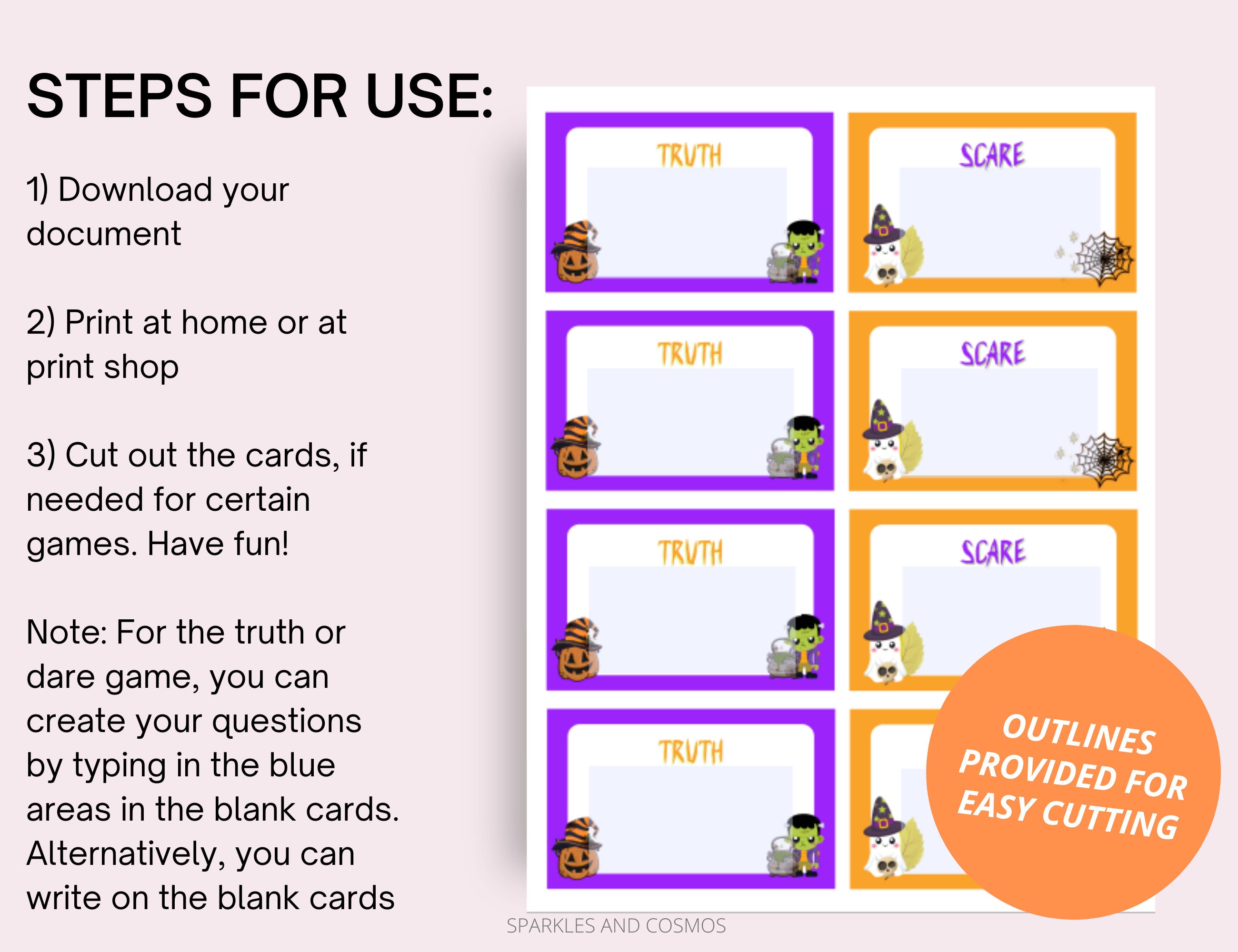 STEPS FOR USE:

1) Download your document

2) Print at home or at print shop

3) Cut out the cards, if needed for certain games. Have fun!

Note: For the truth or dare game, you can create your questions by typing in the blue areas in the blank cards. Alternatively, you can write on the blank cards

TRUTH

SCARE

TRUTH

SCARE

TRUTH

SCARE

TRUTH

OUTLINES PROVIDED FOR EASY CUTTING

SPARKLES AND COSMOS